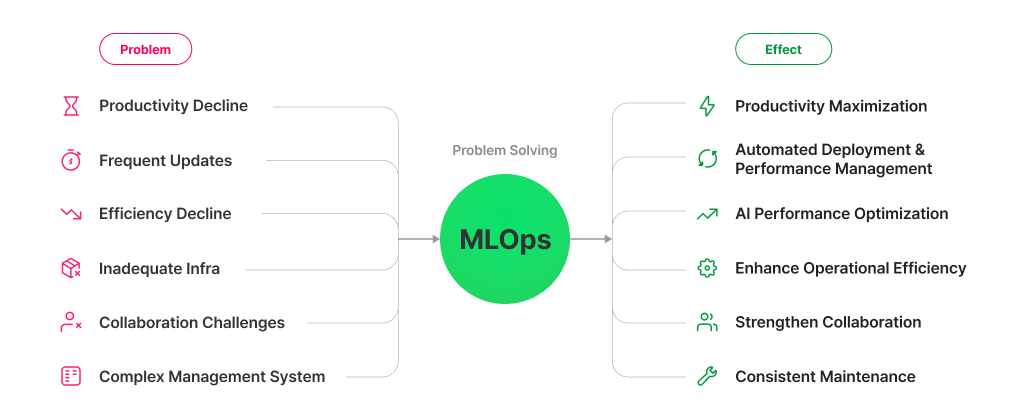 Problem

Productivity Decline

Frequent Updates

Efficiency Decline

Inadequate Infra

Collaboration Challenges

Complex Management System

Problem Solving

MLOps

Effect

Productivity Maximization

Automated Deployment & Performance Management

AI Performance Optimization

Enhance Operational Efficiency

Strengthen Collaboration

Consistent Maintenance